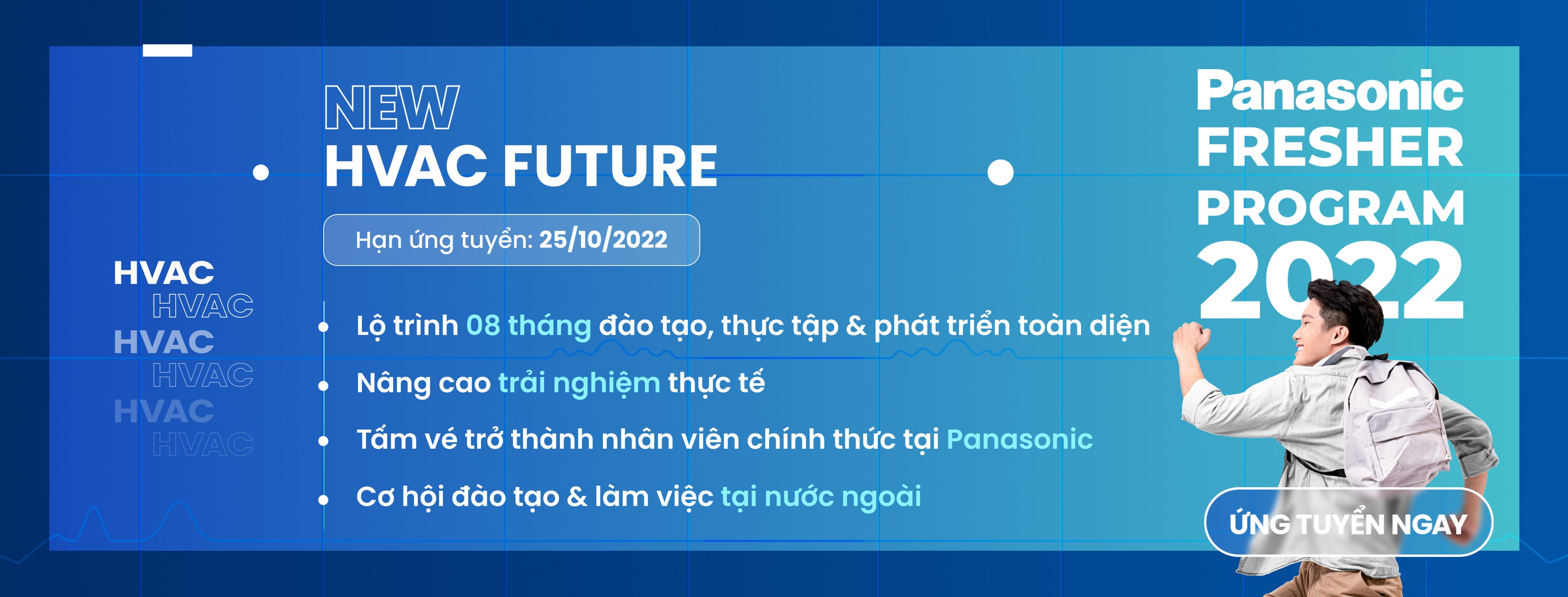 HVAC
HVAC
HVAC
HVAC
HVAC
HVAC

NEW
HVAC FUTURE

Hạn ứng tuyển: 25/10/2022

Lộ trình 08 tháng đào tạo, thực tập & phát triển toàn diện
Nâng cao trải nghiệm thực tế
Tấm vé trở thành nhân viên chính thức tại Panasonic
Cơ hội đào tạo & làm việc tại nước ngoài

Panasonic
FRESHER
PROGRAM
2022

ỨNG TUYỂN NGAY